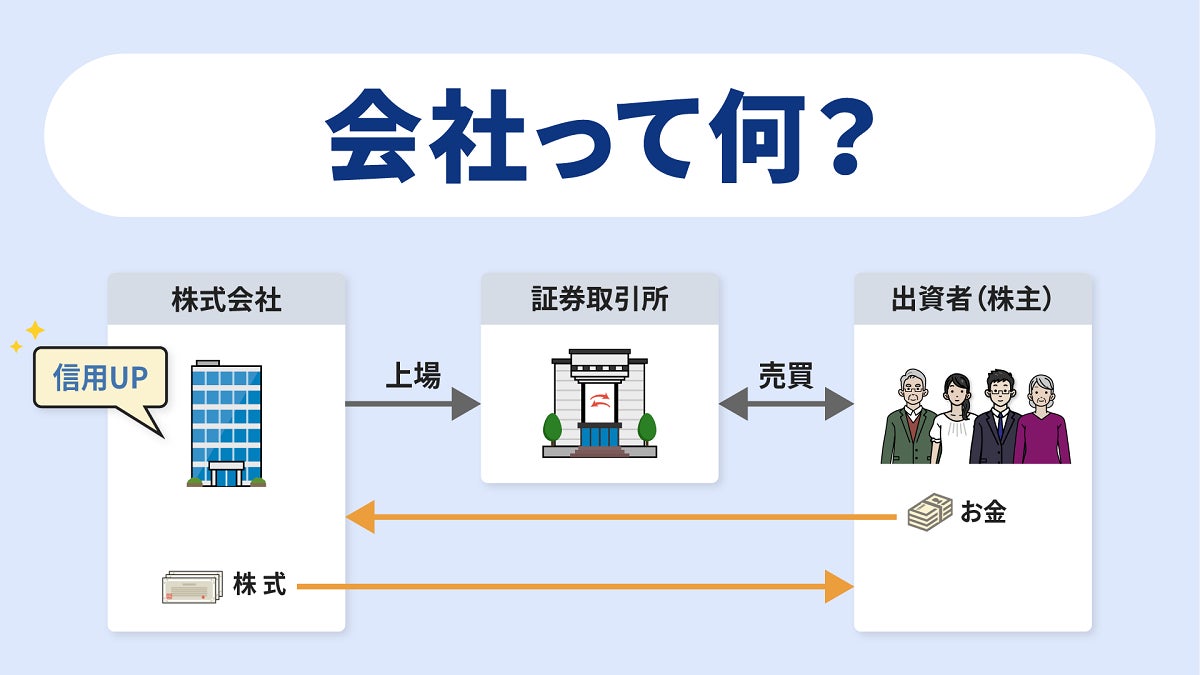 会社って何？

株式会社

信用UP

上場

証券取引所

売買

出資者（株主）

お金

株式